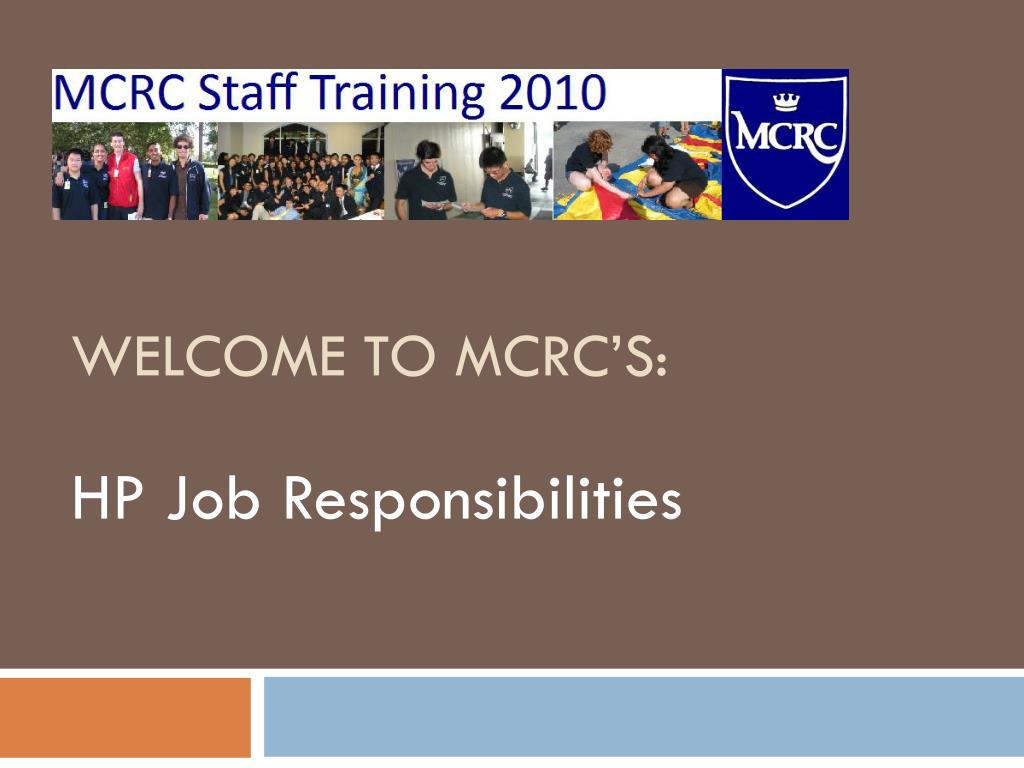 MCRC Staff Training 2010

MCRC

WELCOME TO MCRC'S:

HP Job Responsibilities